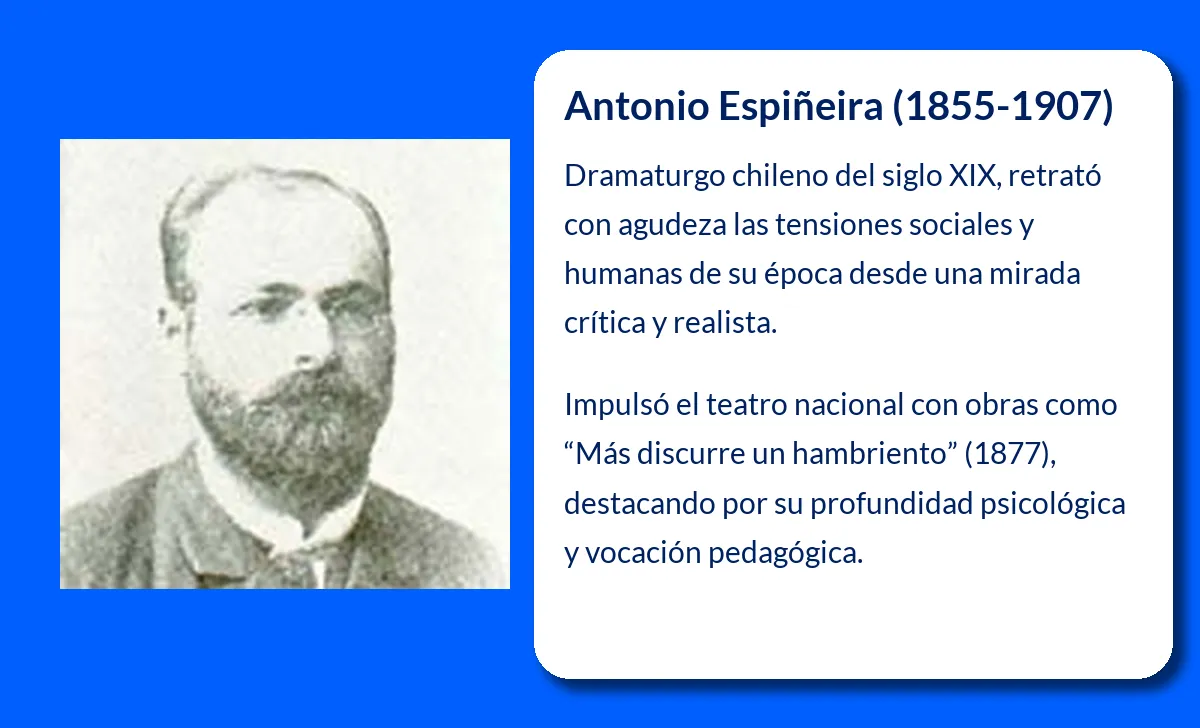 Antonio Espiñeira (1855-1907)

Dramaturgo chileno del siglo XIX, retrató con agudeza las tensiones sociales y humanas de su época desde una mirada crítica y realista.

Impulsó el teatro nacional con obras como “Más discurre un hambriento” (1877), destacando por su profundidad psicológica y vocación pedagógica.